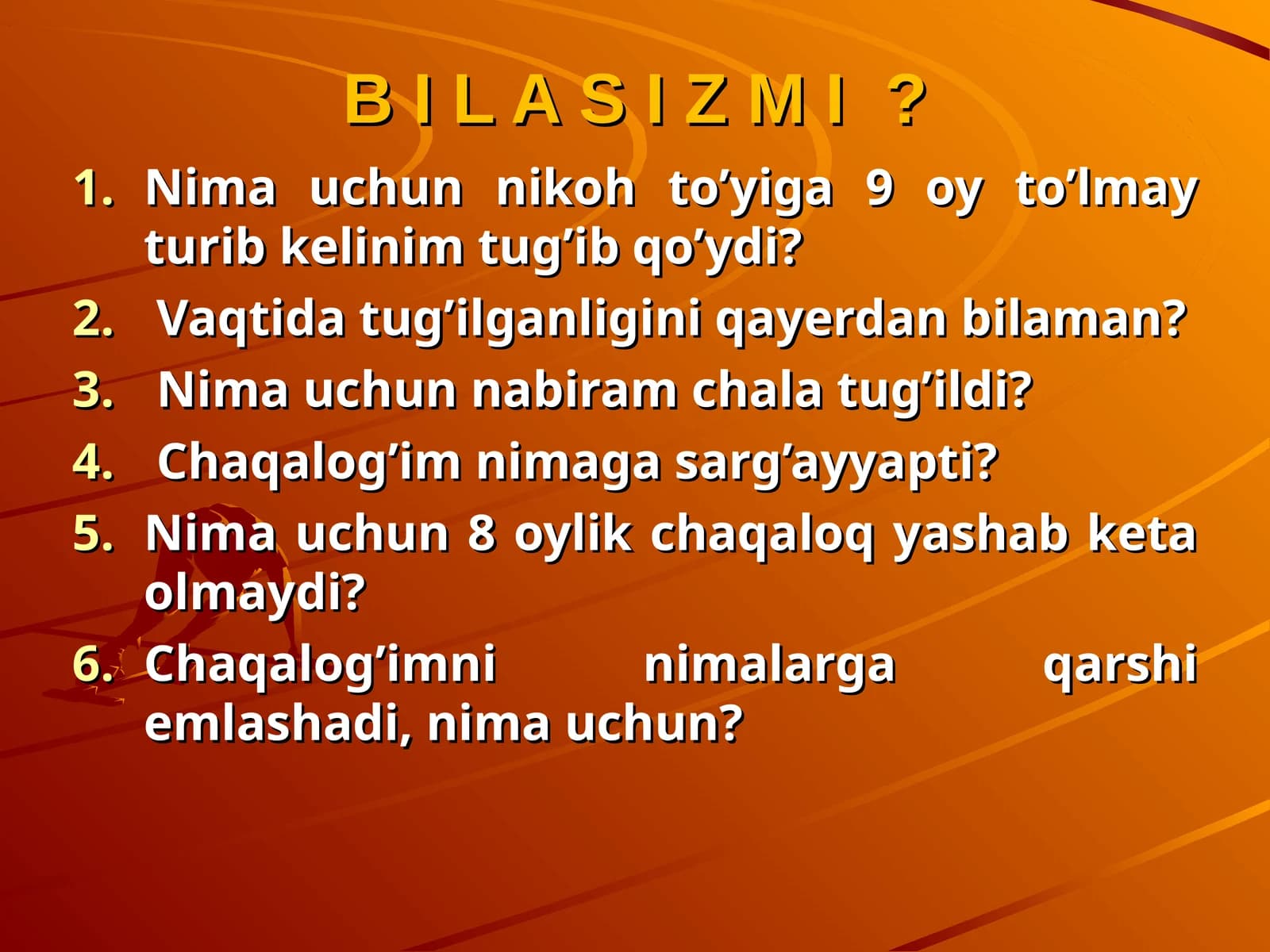 B I L A S I Z M I ?

1. Nima uchun nikoh to’yiga 9 oy to’lmay turib kelinim tug’ib qo’ydi?
2. Vaqtida tug’ilganligini qayerdan bilaman?
3. Nima uchun nabiram chala tug’ildi?
4. Chaqalog’im nimaga sarg’ayyapti?
5. Nima uchun 8 oylik chaqaloq yashab keta olmaydi?
6. Chaqalog’imni nimalarga qarshi emlashadi, nima uchun?